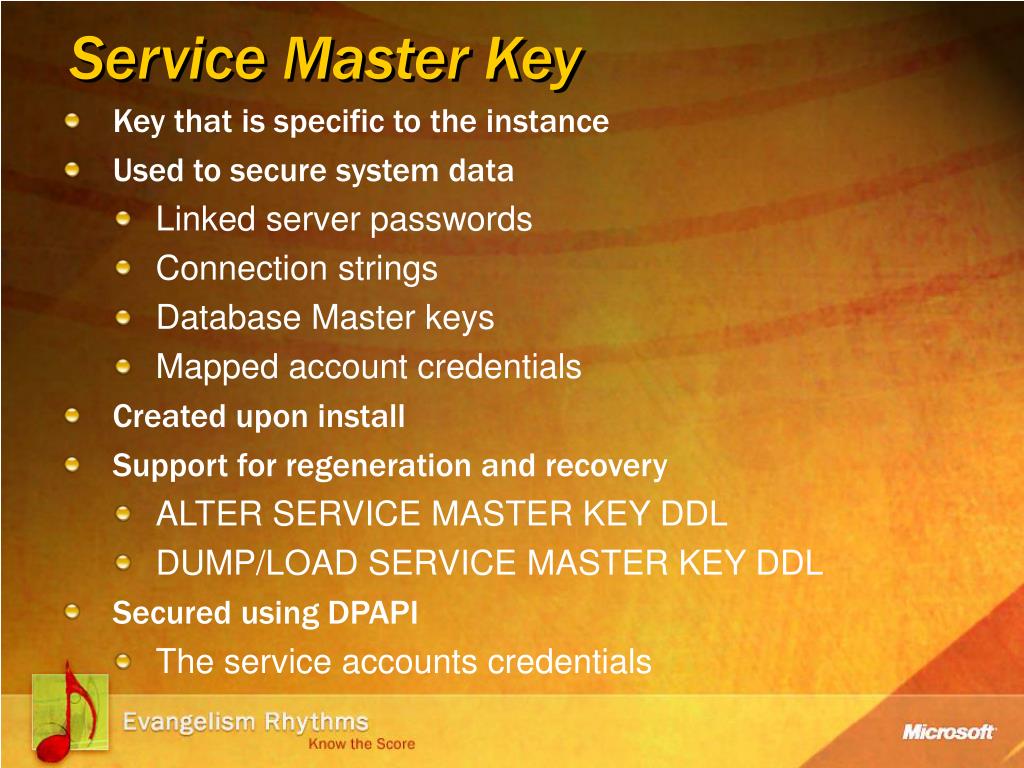 Service Master Key

Key that is specific to the instance
Used to secure system data
Linked server passwords
Connection strings
Database Master keys
Mapped account credentials
Created upon install
Support for regeneration and recovery
ALTER SERVICE MASTER KEY DDL
DUMP/LOAD SERVICE MASTER KEY DDL
Secured using DPAPI
The service accounts credentials

Evangelism Rhythms
Know the Score

Microsoft